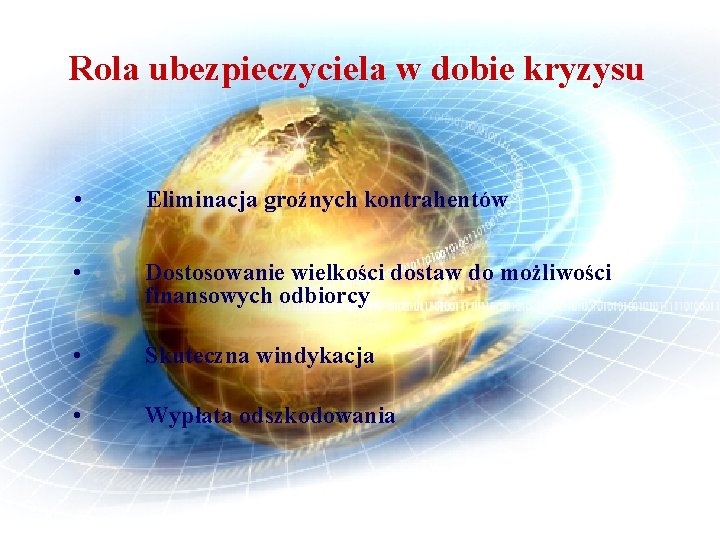 Rola ubezpieczyciela w dobie kryzysu

• Eliminacja groźnych kontrahentów

• Dostosowanie wielkości dostaw do możliwości finansowych odbiorcy

• Skuteczna windykacja

• Wypłata odszkodowania